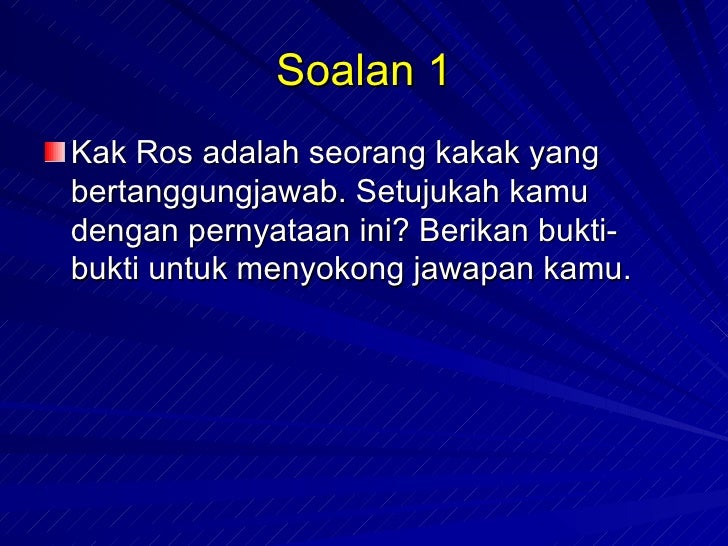 Soalan 1

Kak Ros adalah seorang kakak yang bertanggungjawab. Setujukah kamu dengan pernyataan ini? Berikan bukti-bukti untuk menyokong jawapan kamu.